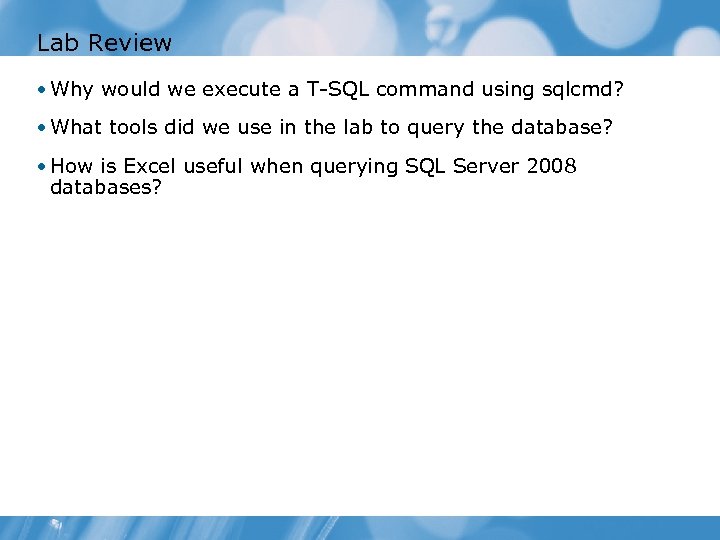 Lab Review

• Why would we execute a T-SQL command using sqlcmd?

• What tools did we use in the lab to query the database?

• How is Excel useful when querying SQL Server 2008 databases?